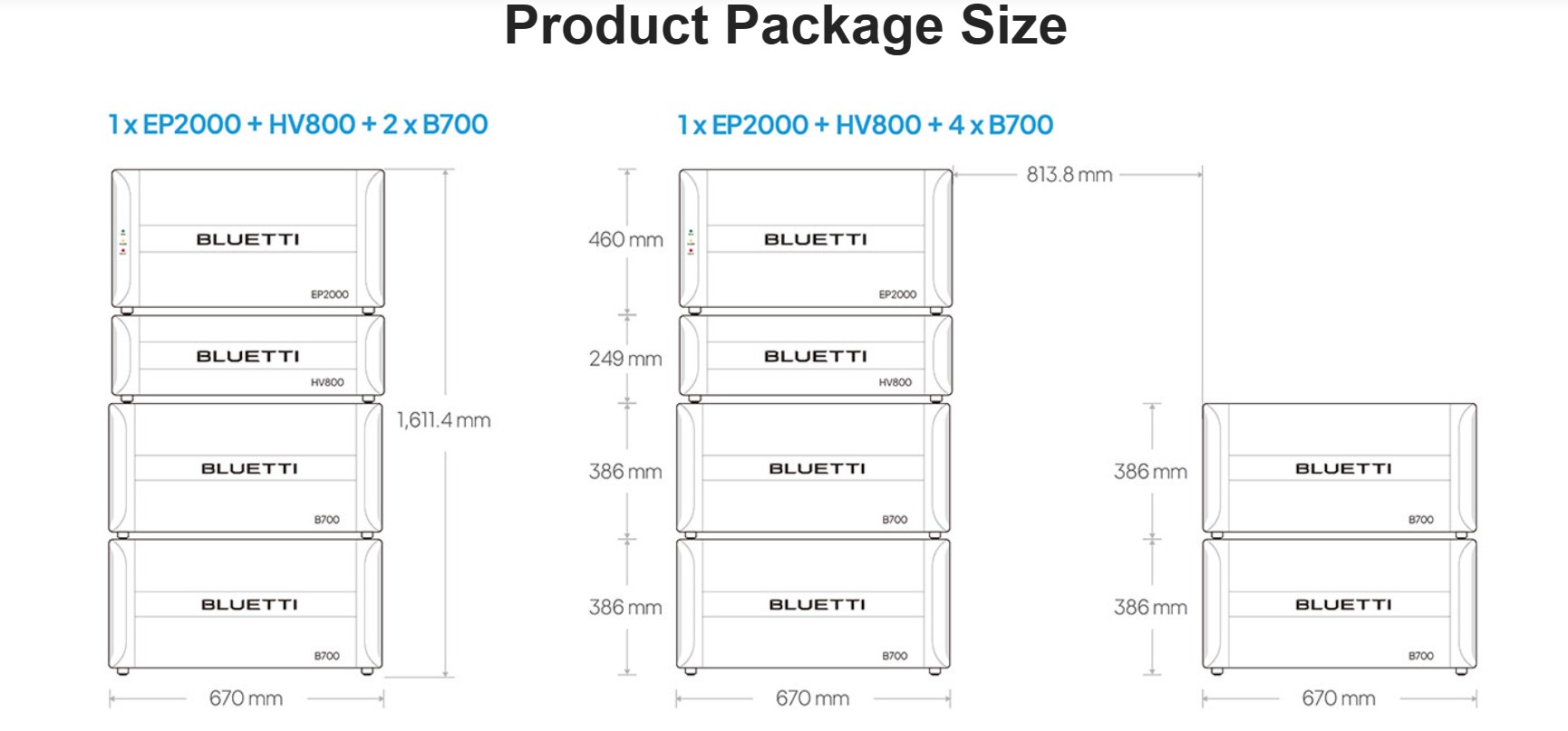 Product Package Size

1 x EP2000 + HV800 + 2 x B700

BLUETTI
EP2000

BLUETTI
HV800

BLUETTI
B700

BLUETTI
B700

1,611.4 mm

670 mm

1 x EP2000 + HV800 + 4 x B700

813.8 mm

460 mm

BLUETTI
EP2000

249 mm

BLUETTI
HV800

386 mm

BLUETTI
B700

386 mm

BLUETTI
B700

670 mm

386 mm

BLUETTI
B700

386 mm

BLUETTI
B700

670 mm